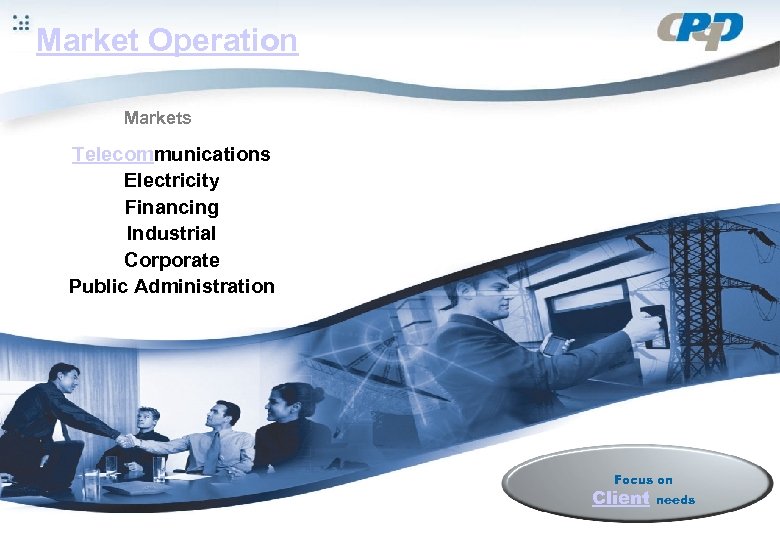 Market Operation

CPqD

Markets

Telecommunications
Electricity
Financing
Industrial
Corporate
Public Administration

Focus on Client needs